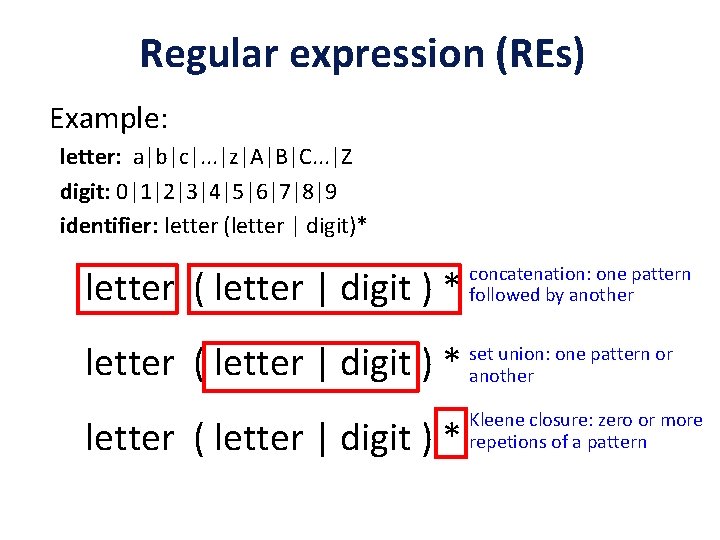 Regular expression (REs)

Example:

letter: a|b|c|...|z|A|B|C...|Z

digit: 0|1|2|3|4|5|6|7|8|9

identifier: letter (letter | digit)*

letter ( letter | digit ) * concatenation: one pattern followed by another

letter ( letter | digit ) * set union: one pattern or another

letter ( letter | digit ) * Kleene closure: zero or more repetions of a pattern